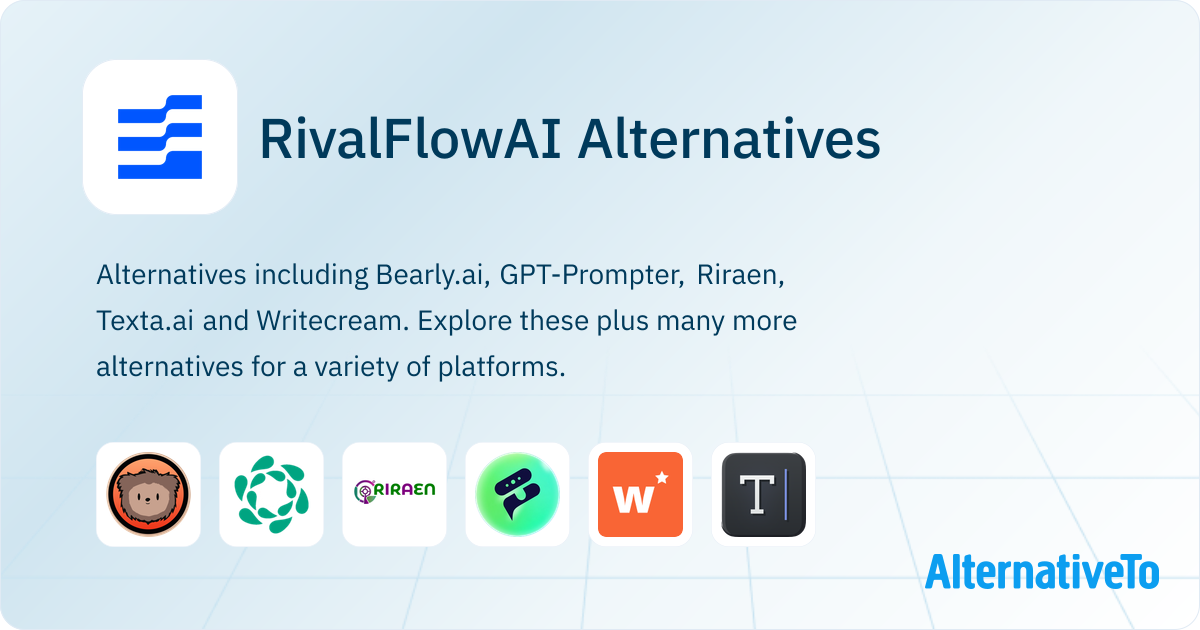 RivalFlowAI Alternatives

Alternatives including Bearly.ai, GPT-Prompter, Riraen, Texta.ai and Writecream. Explore these plus many more alternatives for a variety of platforms.

RIRAEN

w

T

AlternativeTo